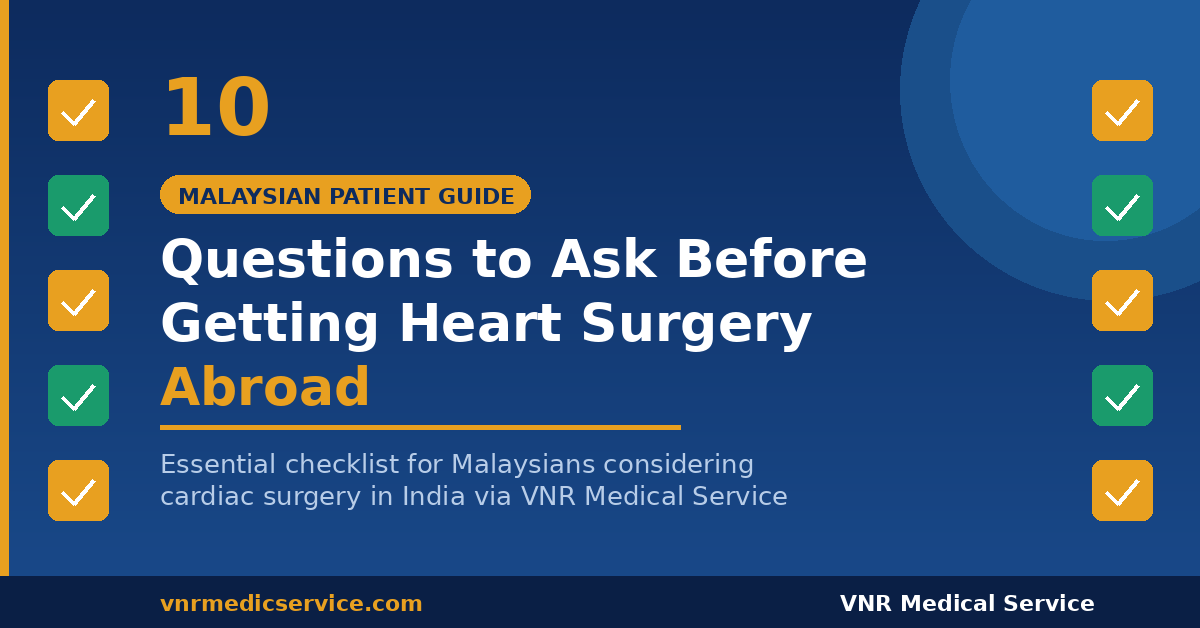 10

MALAYSIAN PATIENT GUIDE

Questions to Ask Before Getting Heart Surgery Abroad

Essential checklist for Malaysians considering cardiac surgery in India via VNR Medical Service

vnrmedicservice.com

VNR Medical Service